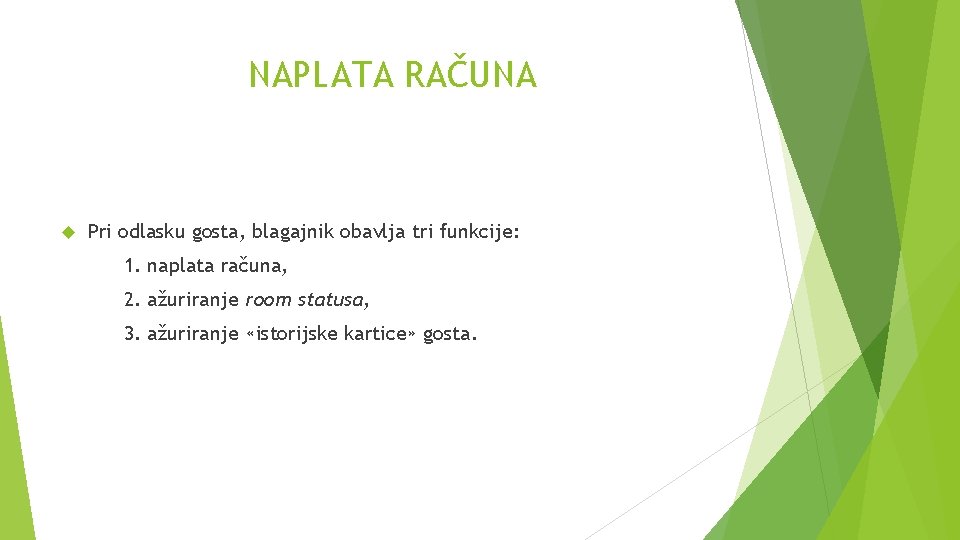 NAPLATA RAČUNA

Pri odlasku gosta, blagajnik obavlja tri funkcije:

1. naplata računa,

2. ažuriranje room statusa,

3. ažuriranje «istorijske kartice» gosta.